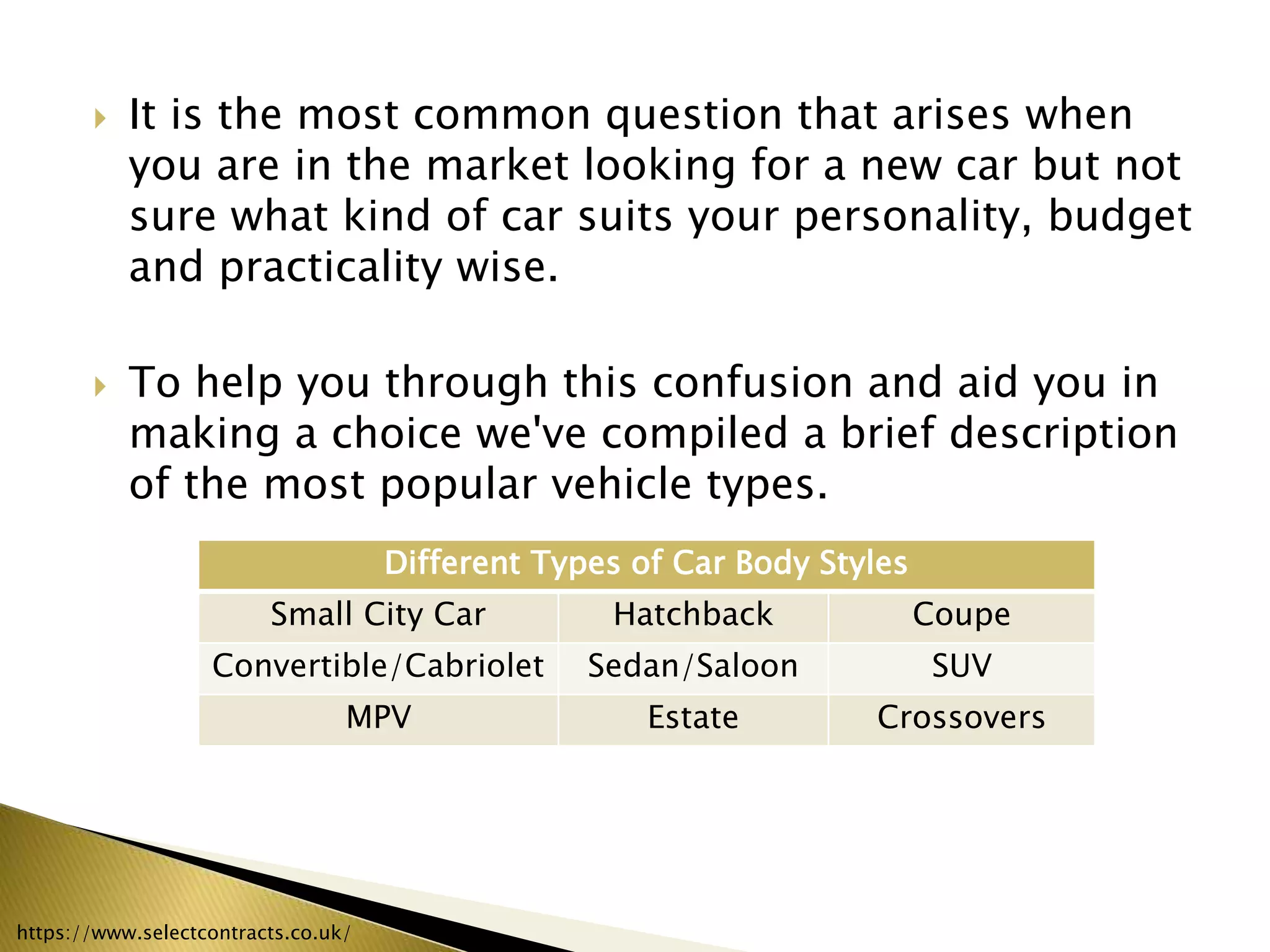 It is the most common question that arises when you are in the market looking for a new car but not sure what kind of car suits your personality, budget and practicality wise.

To help you through this confusion and aid you in making a choice we've compiled a brief description of the most popular vehicle types.

| Different Types of Car Body Styles | | |
|---|---|---|
| Small City Car | Hatchback | Coupe |
| Convertible/Cabriolet | Sedan/Saloon | SUV |
| MPV | Estate | Crossovers |

https://www.selectcontracts.co.uk/